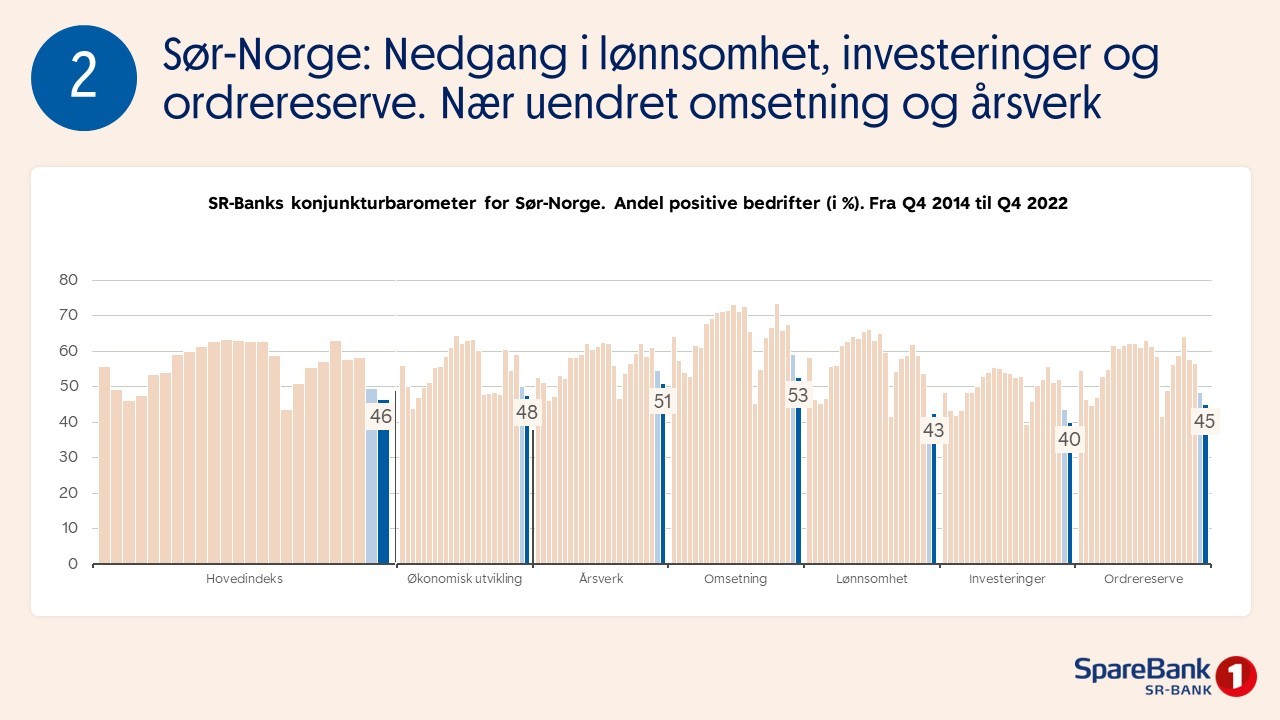 2

Sør-Norge: Nedgang i lønnsomhet, investeringer og ordrereserve. Nær uendret omsetning og årsverk

SR-Banks konjunkturbarometer for Sør-Norge. Andel positive bedrifter (i %). Fra Q4 2014 til Q4 2022

80
70
60
50
40
30
20
10
0

46
48
51
53
43
40
45

Hovedindeks
Økonomisk utvikling
Årsverk
Omsetning
Lønnsomhet
Investeringer
Ordrereserve

SpareBank 1
SR-BANK